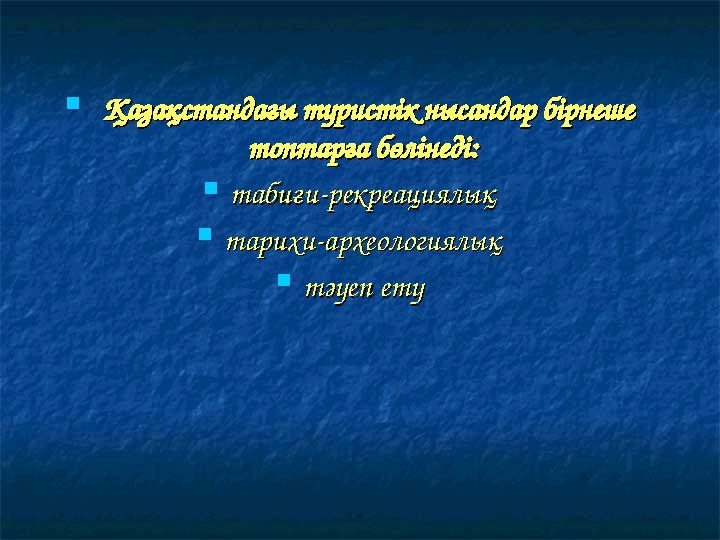 Қазақстандағы туристік нысандар бірнеше топтарға бөлінеді:

табиғи-рекреациялық

тарихи-археологиялық

тәуеп ету